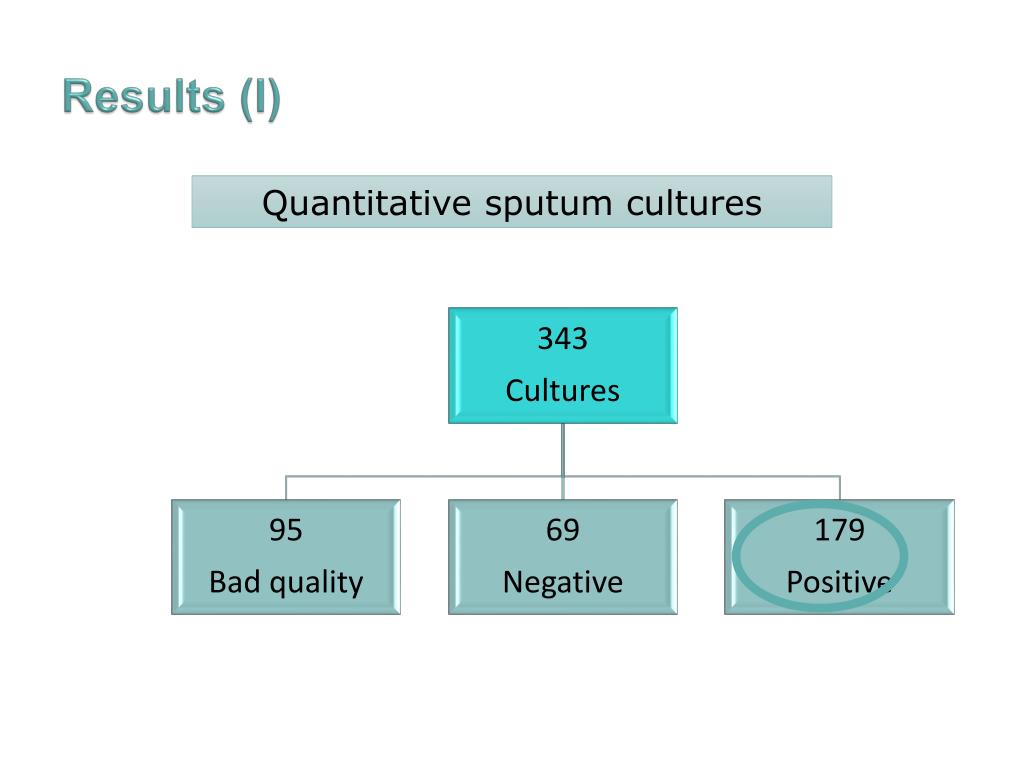 Results (I)

Quantitative sputum cultures

343
Cultures

95
Bad quality

69
Negative

179
Positive